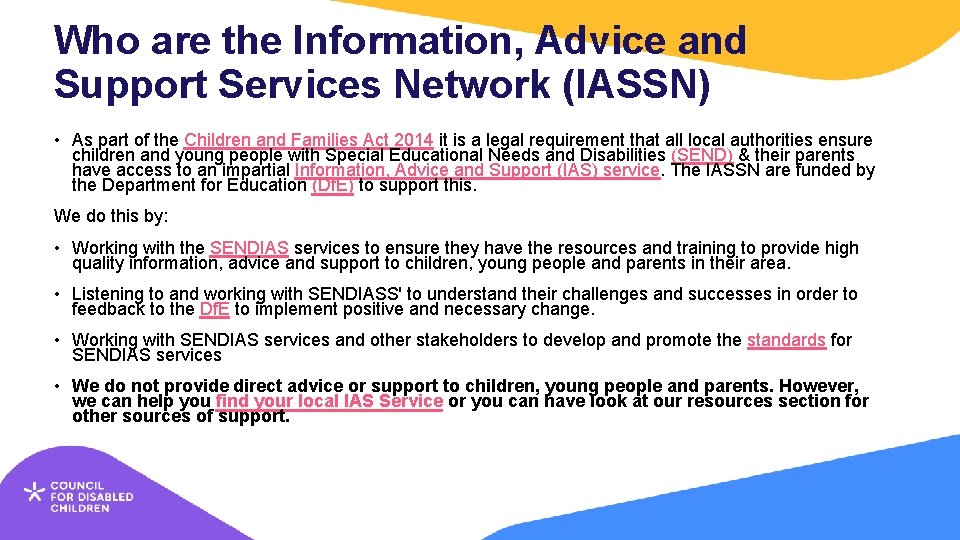 Who are the Information, Advice and Support Services Network (IASSN)

• As part of the Children and Families Act 2014 it is a legal requirement that all local authorities ensure children and young people with Special Educational Needs and Disabilities (SEND) & their parents have access to an impartial Information, Advice and Support (IAS) service. The IASSN are funded by the Department for Education (DfE) to support this.

We do this by:

• Working with the SENDIAS services to ensure they have the resources and training to provide high quality information, advice and support to children, young people and parents in their area.

• Listening to and working with SENDIASS' to understand their challenges and successes in order to feedback to the DfE to implement positive and necessary change.

• Working with SENDIAS services and other stakeholders to develop and promote the standards for SENDIAS services

• We do not provide direct advice or support to children, young people and parents. However, we can help you find your local IAS Service or you can have look at our resources section for other sources of support.

COUNCIL FOR DISABLED CHILDREN